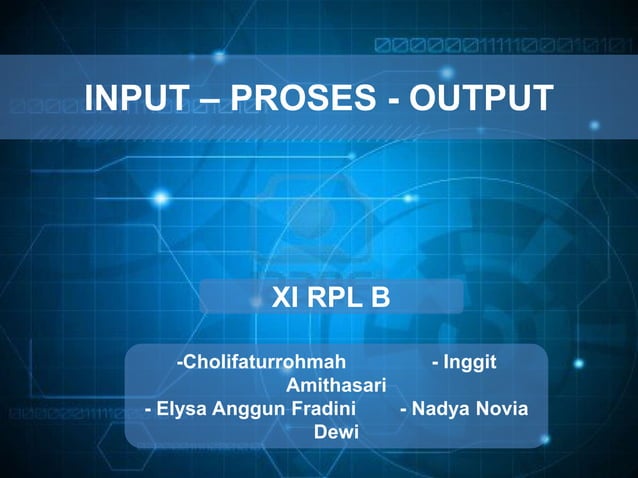 INPUT – PROSES - OUTPUT

XI RPL B

-Cholifaturrohmah - Inggit Amithasari
- Elysa Anggun Fradini - Nadya Novia Dewi